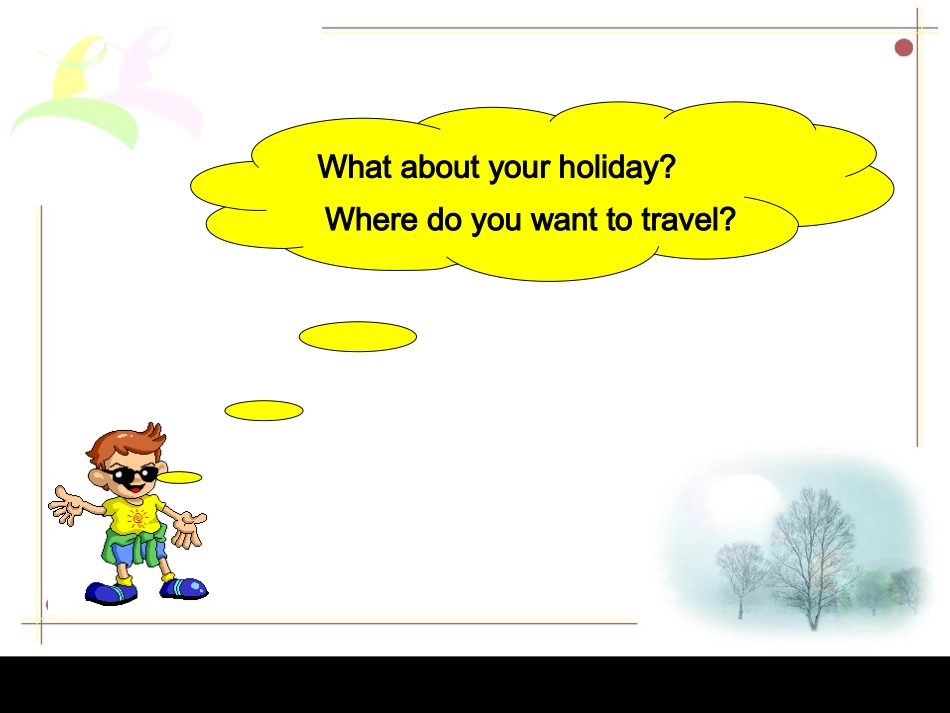 What about your holiday?
Where do you want to travel?